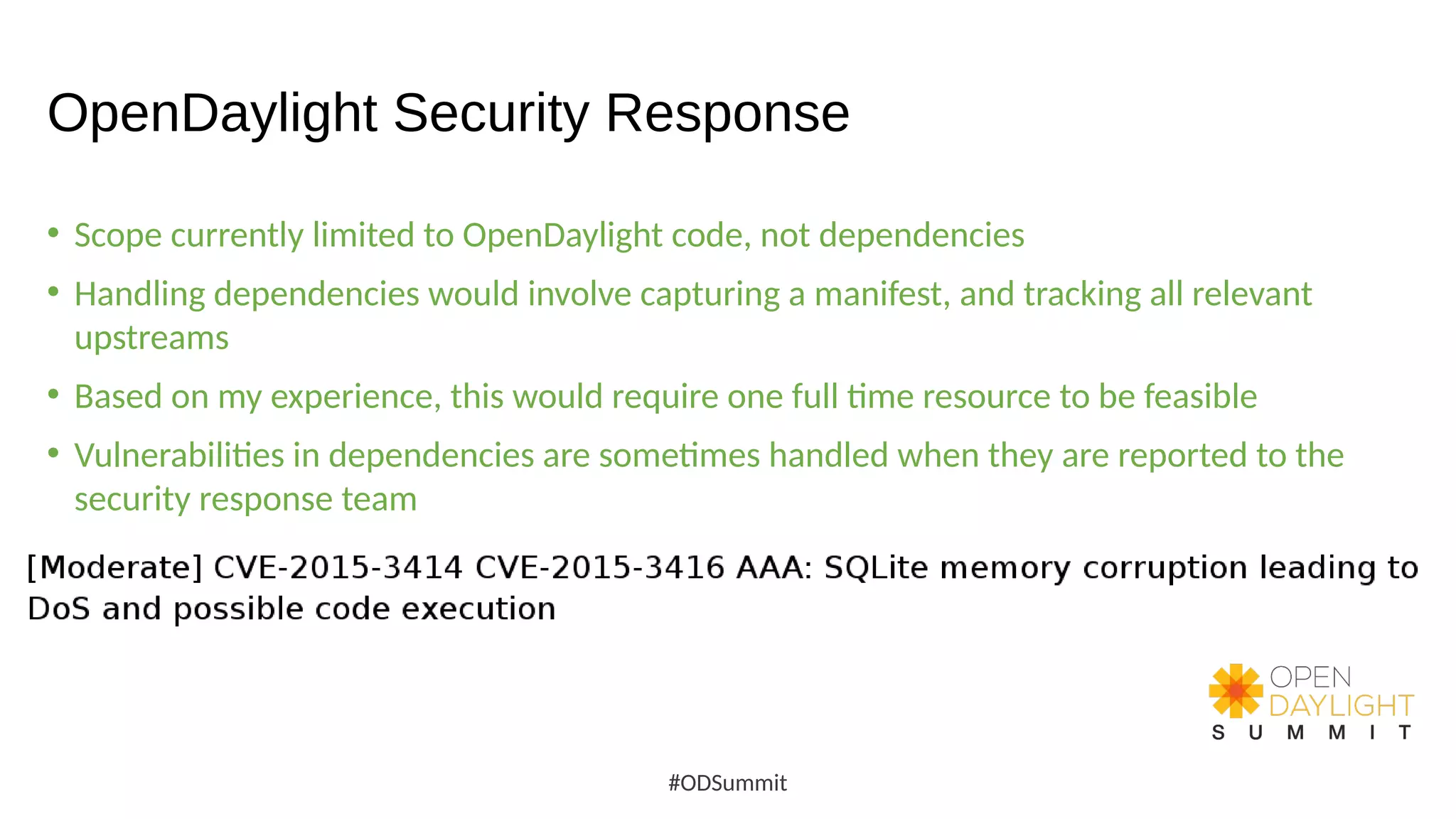 OpenDaylight Security Response

• Scope currently limited to OpenDaylight code, not dependencies
• Handling dependencies would involve capturing a manifest, and tracking all relevant upstreams
• Based on my experience, this would require one full time resource to be feasible
• Vulnerabilities in dependencies are sometimes handled when they are reported to the security response team

[Moderate] CVE-2015-3414 CVE-2015-3416 AAA: SQLite memory corruption leading to DoS and possible code execution

OPEN DAYLIGHT SUMMIT

#ODSummit